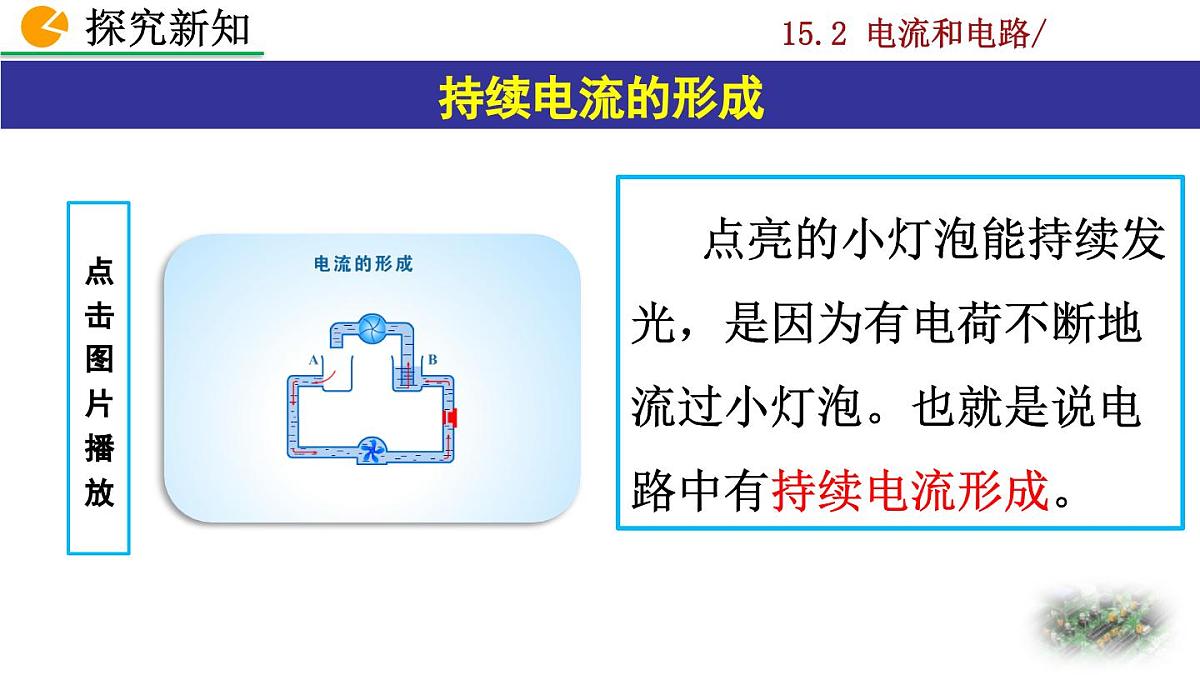 探究新知

15.2 电流和电路/

持续电流的形成

点击图片播放

电流的形成

A

B

点亮的小灯泡能持续发光，是因为有电荷不断地流过小灯泡。也就是说电路中有持续电流形成。